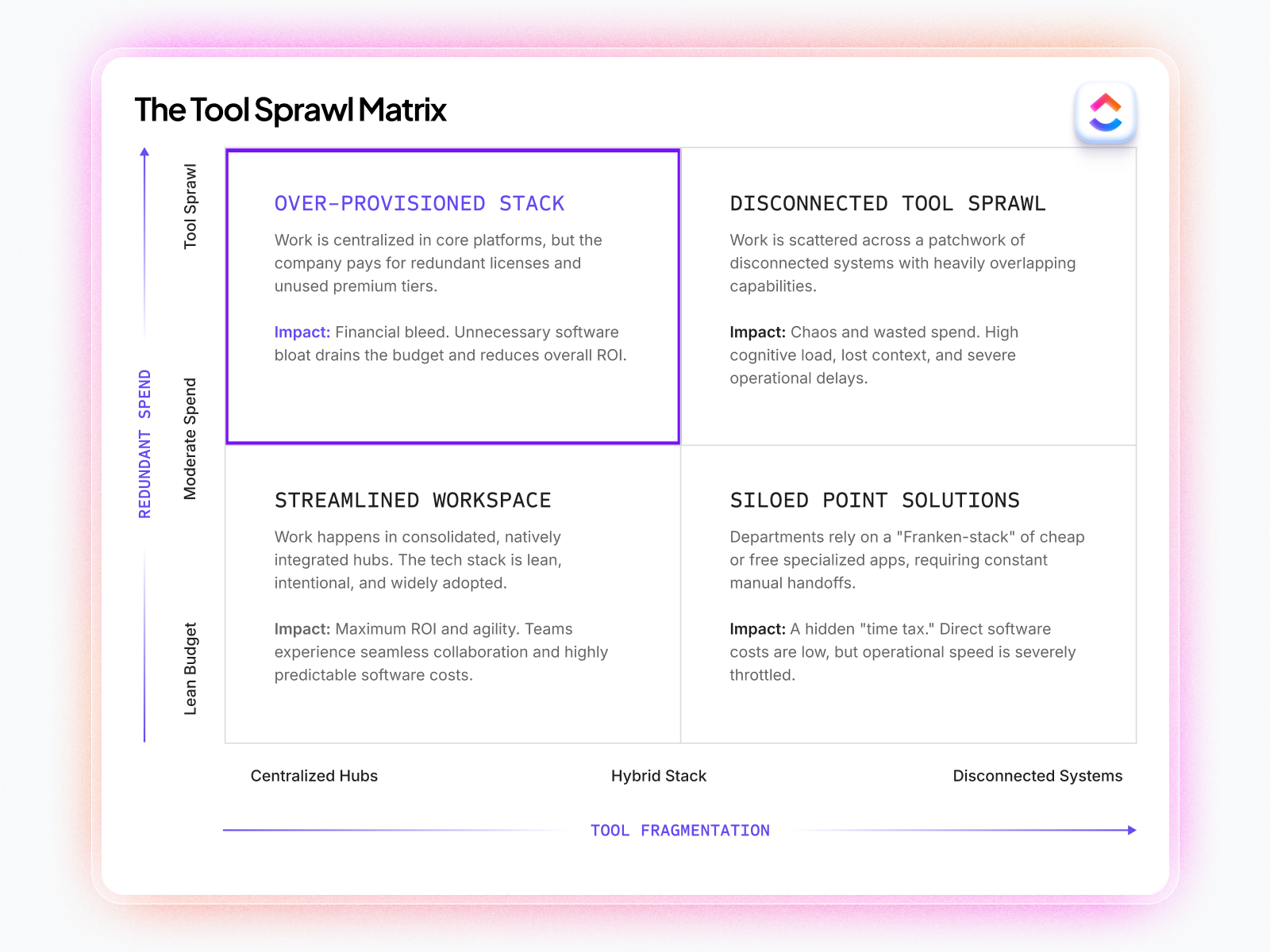 The Tool Sprawl Matrix

REDUNDANT SPEND

Tool Sprawl

Moderate Spend

Lean Budget

OVER-PROVISIONED STACK

Work is centralized in core platforms, but the company pays for redundant licenses and unused premium tiers.

Impact: Financial bleed. Unnecessary software bloat drains the budget and reduces overall ROI.

DISCONNECTED TOOL SPRAWL

Work is scattered across a patchwork of disconnected systems with heavily overlapping capabilities.

Impact: Chaos and wasted spend. High cognitive load, lost context, and severe operational delays.

STREAMLINED WORKSPACE

Work happens in consolidated, natively integrated hubs. The tech stack is lean, intentional, and widely adopted.

Impact: Maximum ROI and agility. Teams experience seamless collaboration and highly predictable software costs.

SILOED POINT SOLUTIONS

Departments rely on a "Franken-stack" of cheap or free specialized apps, requiring constant manual handoffs.

Impact: A hidden "time tax." Direct software costs are low, but operational speed is severely throttled.

Centralized Hubs

Hybrid Stack

Disconnected Systems

TOOL FRAGMENTATION